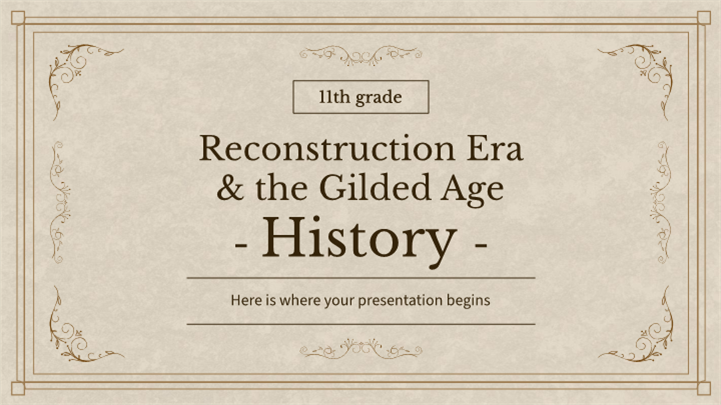 11th grade

Reconstruction Era & the Gilded Age

- History -

Here is where your presentation begins